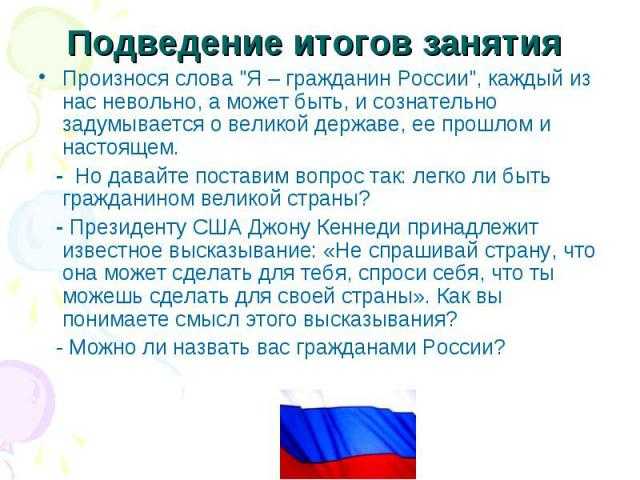 Подведение итогов занятия

• Произнося слова "Я – гражданин России", каждый из нас невольно, а может быть, и сознательно задумывается о великой державе, ее прошлом и настоящем.

- Но давайте поставим вопрос так: легко ли быть гражданином великой страны?

- Президенту США Джону Кеннеди принадлежит известное высказывание: «Не спрашивай страну, что она может сделать для тебя, спроси себя, что ты можешь сделать для своей страны». Как вы понимаете смысл этого высказывания?

- Можно ли назвать вас гражданами России?